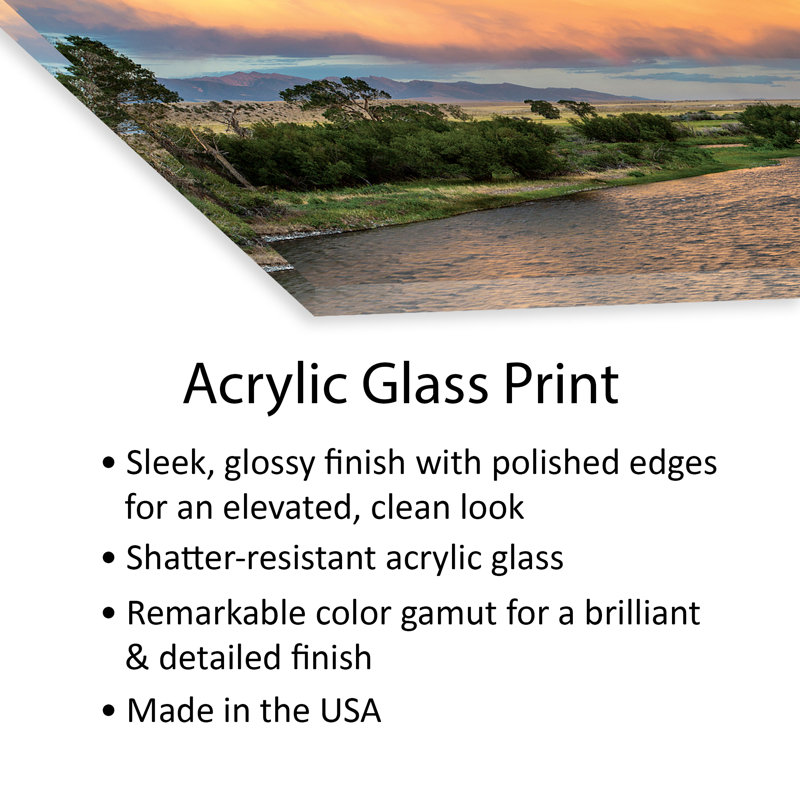 Acrylic Glass Print

• Sleek, glossy finish with polished edges for an elevated, clean look

• Shatter-resistant acrylic glass

• Remarkable color gamut for a brilliant & detailed finish

• Made in the USA